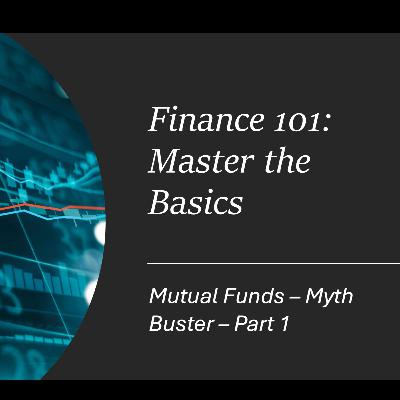 Finance 101: Master the Basics

Mutual Funds – Myth Buster – Part 1